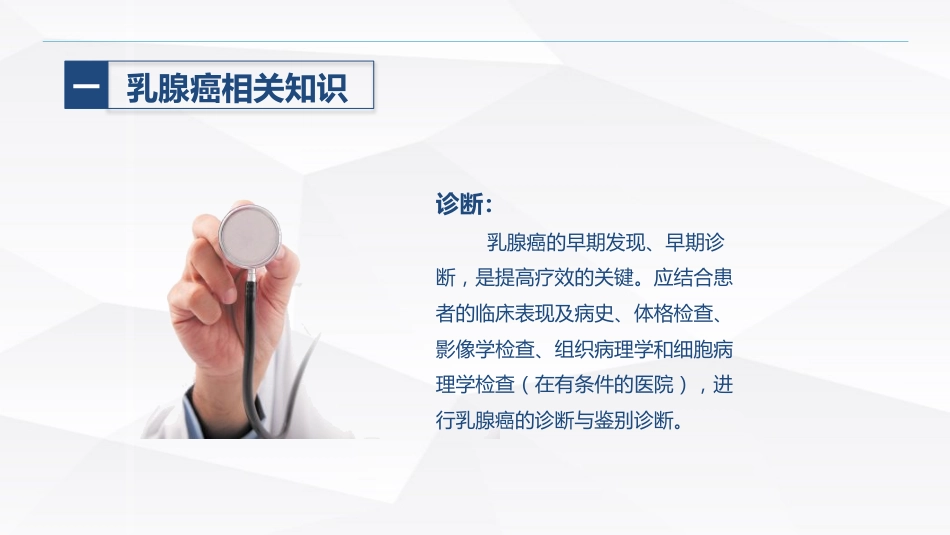 一 乳腺癌相关知识

诊断：

乳腺癌的早期发现、早期诊断，是提高疗效的关键。应结合患者的临床表现及病史、体格检查、影像学检查、组织病理学和细胞病理学检查（在有条件的医院），进行乳腺癌的诊断与鉴别诊断。